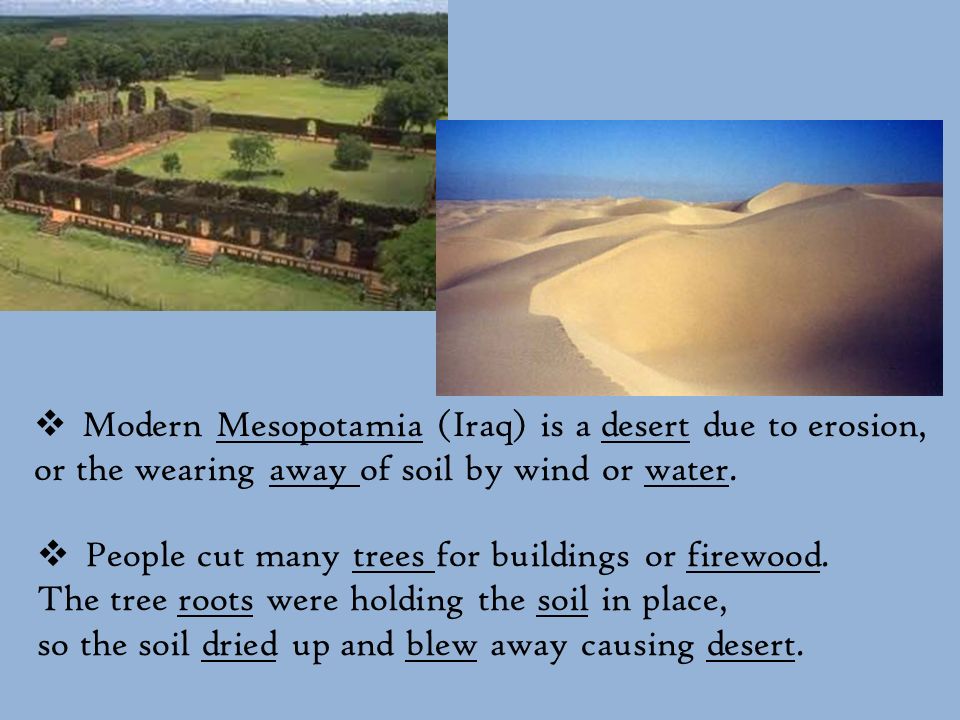 ❖ Modern Mesopotamia (Iraq) is a desert due to erosion, or the wearing away of soil by wind or water.

❖ People cut many trees for buildings or firewood. The tree roots were holding the soil in place, so the soil dried up and blew away causing desert.